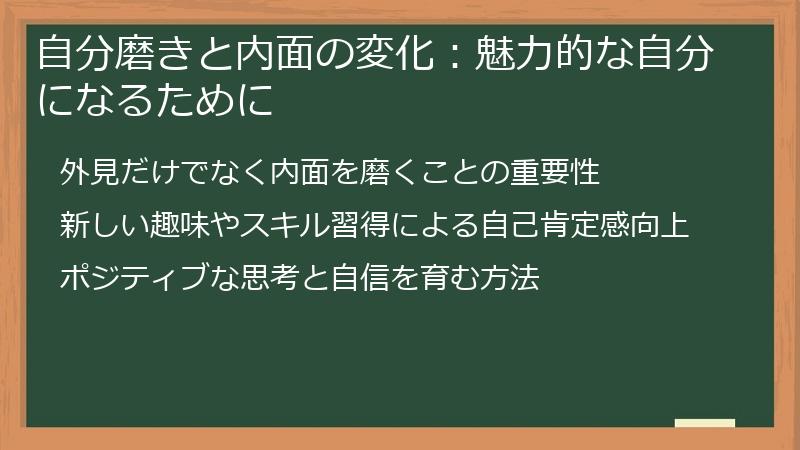 自分磨きと内面の変化：魅力的な自分になるために

外見だけでなく内面を磨くことの重要性

新しい趣味やスキル習得による自己肯定感向上

ポジティブな思考と自信を育む方法